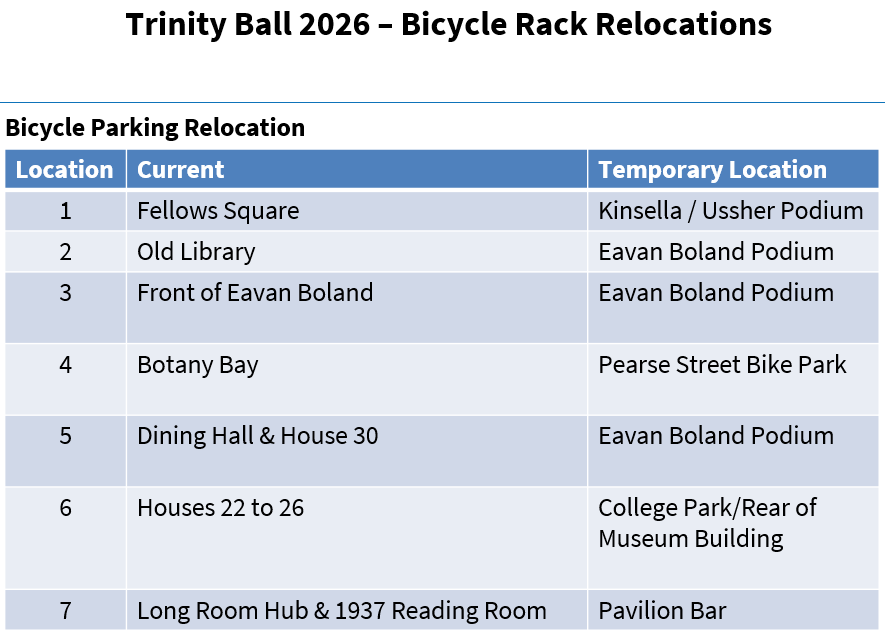 Trinity Ball 2026 – Bicycle Rack Relocations

Bicycle Parking Relocation

| Location | Current | Temporary Location |
|---|---|---|
| 1 | Fellows Square | Kinsella / Ussher Podium |
| 2 | Old Library | Eavan Boland Podium |
| 3 | Front of Eavan Boland | Eavan Boland Podium |
| 4 | Botany Bay | Pearse Street Bike Park |
| 5 | Dining Hall & House 30 | Eavan Boland Podium |
| 6 | Houses 22 to 26 | College Park/Rear of Museum Building |
| 7 | Long Room Hub & 1937 Reading Room | Pavilion Bar |